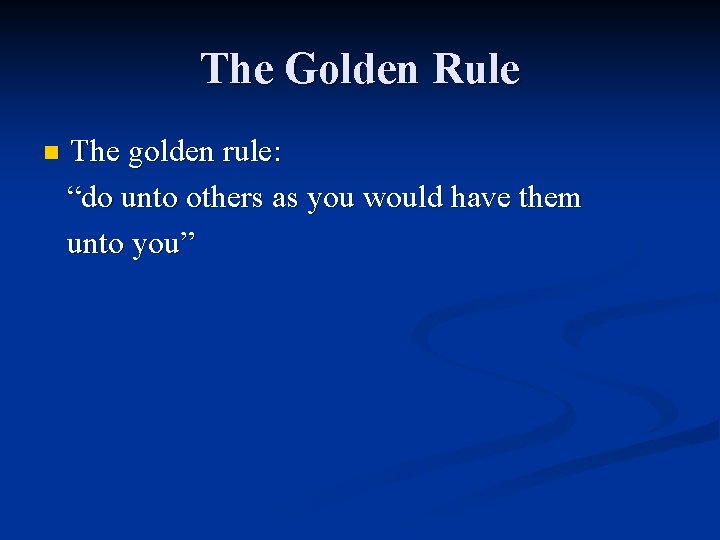 The Golden Rule

The golden rule:
“do unto others as you would have them unto you”